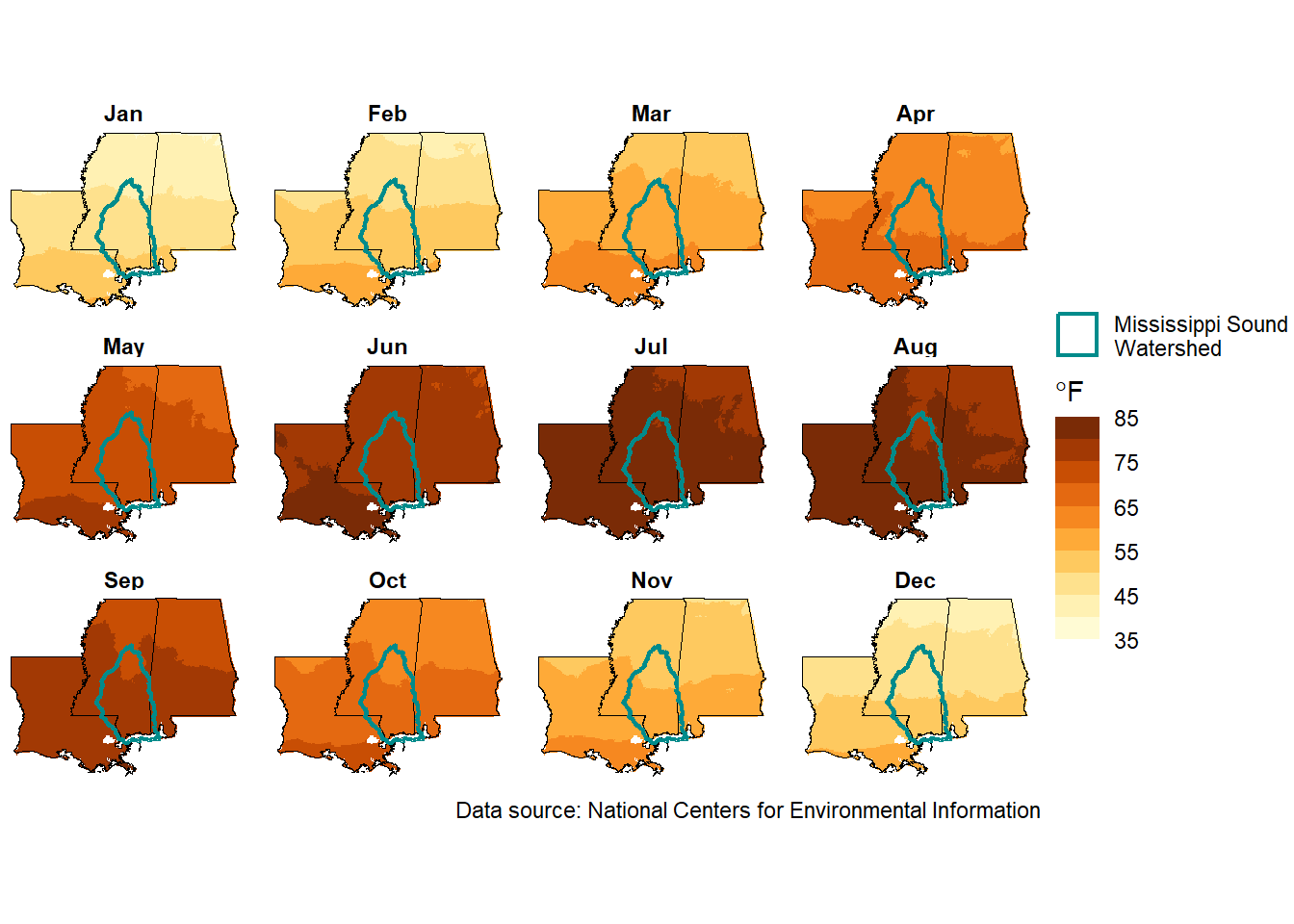 Jan
Feb
Mar
Apr

May
Jun
Jul
Aug

Sep
Oct
Nov
Dec

Mississippi Sound Watershed

°F
85
75
65
55
45
35

Data source: National Centers for Environmental Information